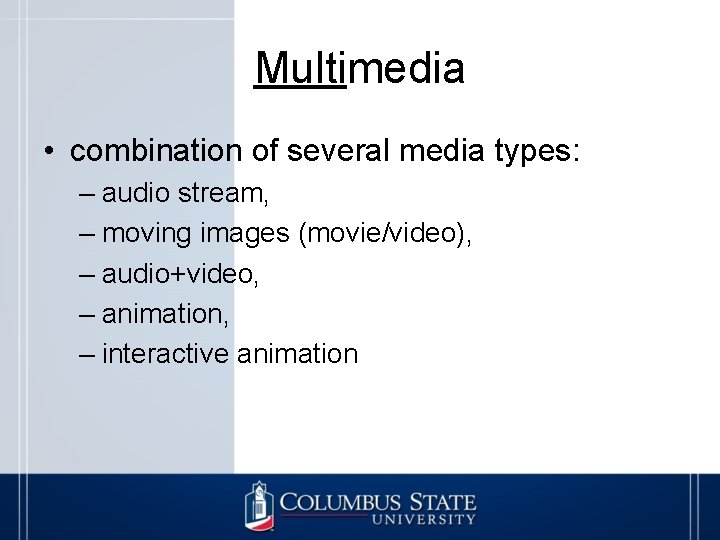 Multimedia

• combination of several media types:

– audio stream,

– moving images (movie/video),

– audio+video,

– animation,

– interactive animation

COLUMBUS STATE UNIVERSITY